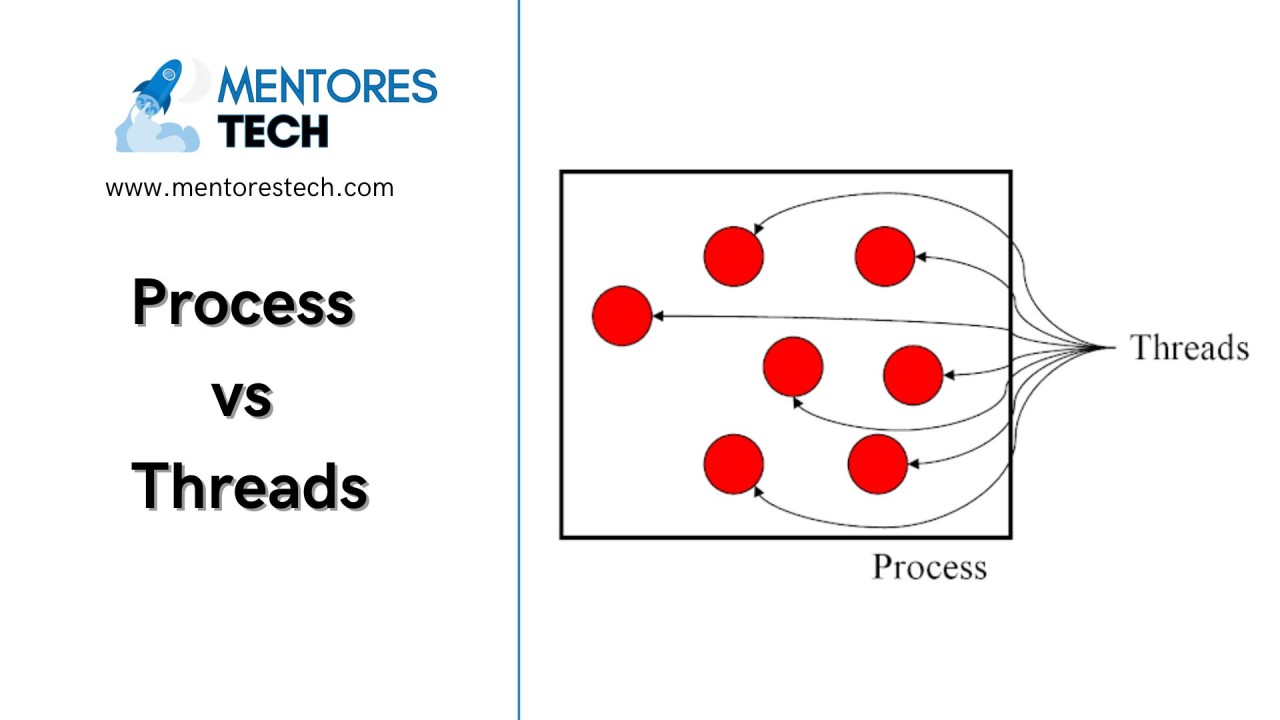 MENTORES TECH
www.mentorestech.com

Process
vs
Threads

Threads
Process